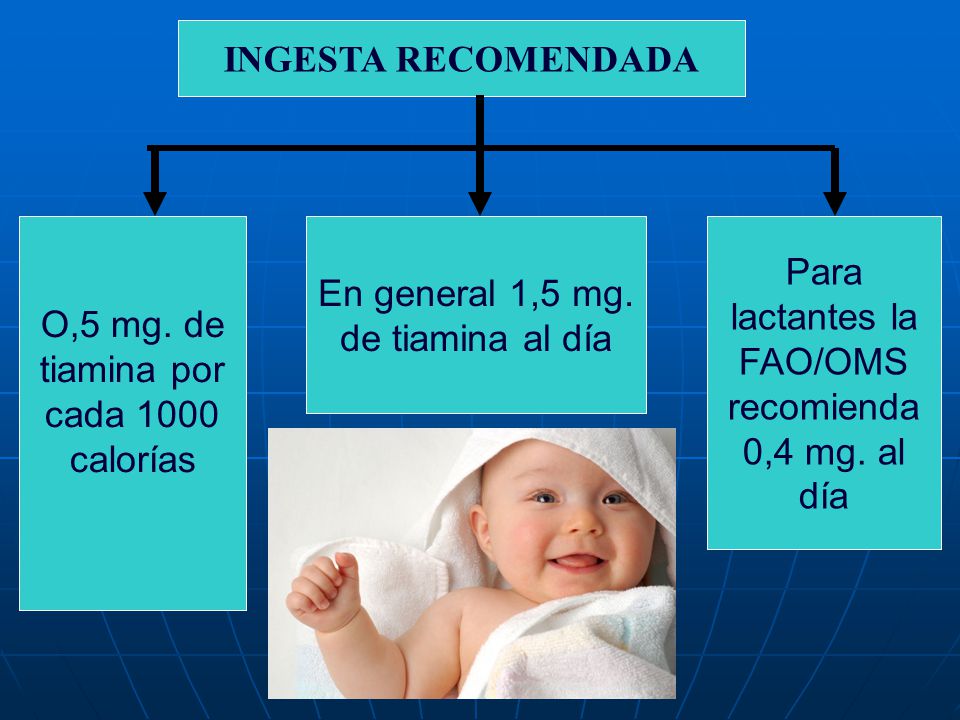 INGESTA RECOMENDADA

O,5 mg. de tiamina por cada 1000 calorías

En general 1,5 mg. de tiamina al día

Para lactantes la FAO/OMS recomienda 0,4 mg. al día